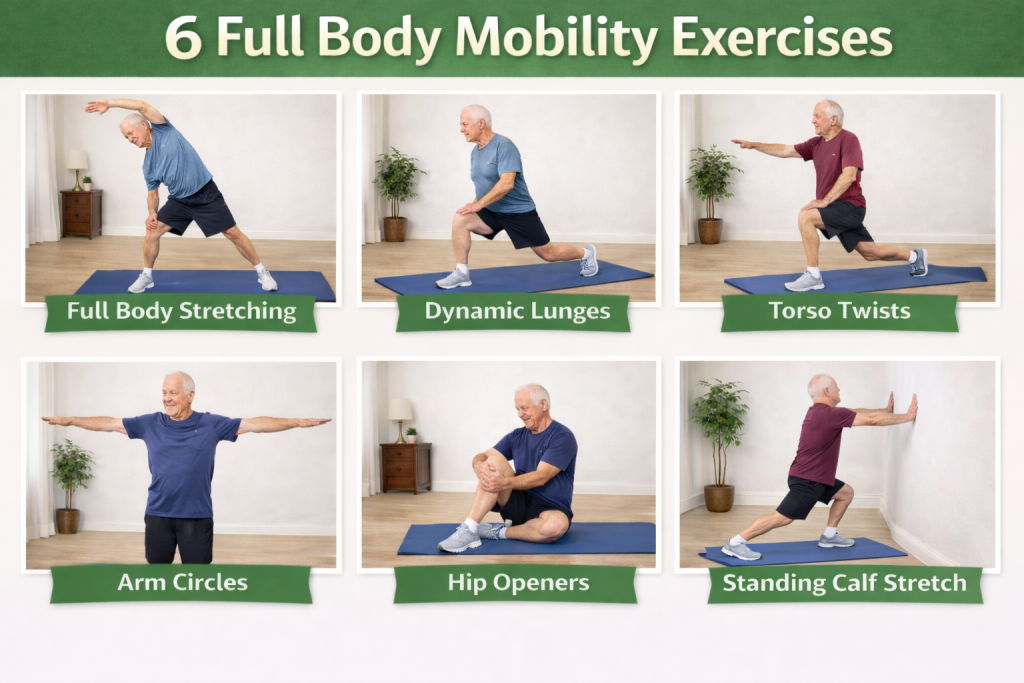 6 Full Body Mobility Exercises

Full Body Stretching

Dynamic Lunges

Torso Twists

Arm Circles

Hip Openers

Standing Calf Stretch